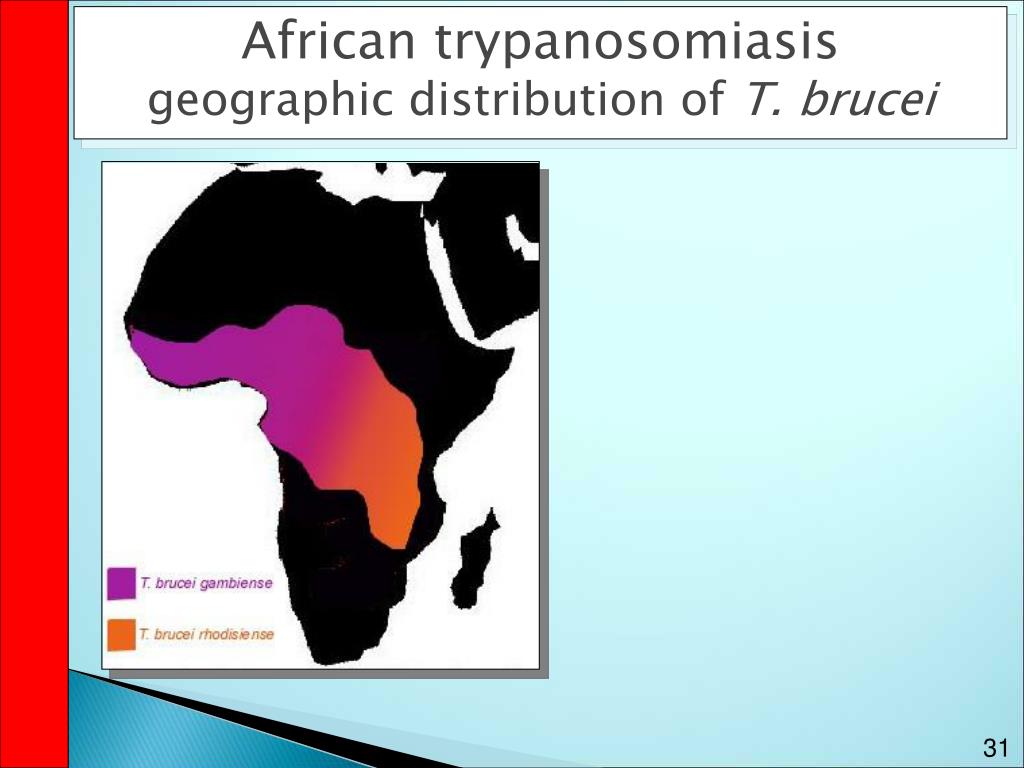 African trypanosomiasis
geographic distribution of T. brucei

T. brucei gambiense

T. brucei rhodisiense

31